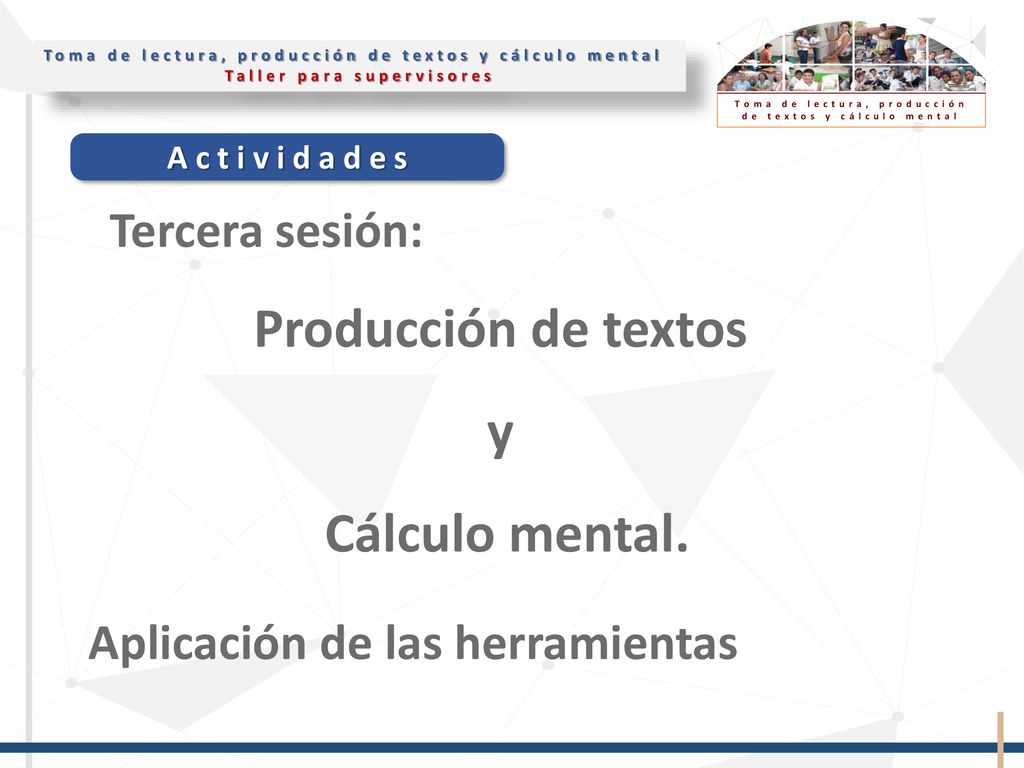 Toma de lectura, producción de textos y cálculo mental
Taller para supervisores

Toma de lectura, producción de textos y cálculo mental

Actividades

Tercera sesión:

Producción de textos

y

Cálculo mental.

Aplicación de las herramientas